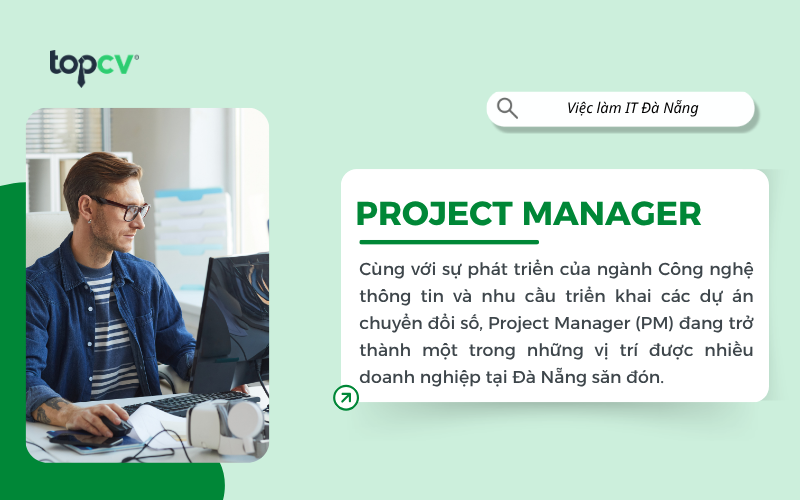 topcv

Việc làm IT Đà Nẵng

PROJECT MANAGER

Cùng với sự phát triển của ngành Công nghệ thông tin và nhu cầu triển khai các dự án chuyển đổi số, Project Manager (PM) đang trở thành một trong những vị trí được nhiều doanh nghiệp tại Đà Nẵng săn đón.